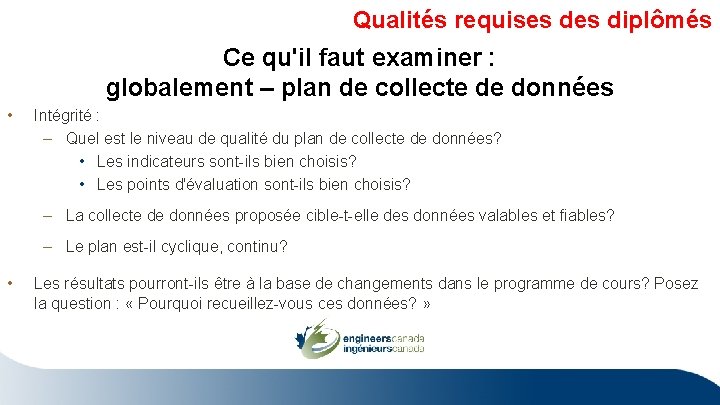 Qualités requises des diplômés

Ce qu'il faut examiner : globalement – plan de collecte de données

• Intégrité :
– Quel est le niveau de qualité du plan de collecte de données?
• Les indicateurs sont-ils bien choisis?
• Les points d'évaluation sont-ils bien choisis?
– La collecte de données proposée cible-t-elle des données valables et fiables?
– Le plan est-il cyclique, continu?

• Les résultats pourront-ils être à la base de changements dans le programme de cours? Posez la question : « Pourquoi recueillez-vous ces données? »

engineerscanada
ingénieurscanada